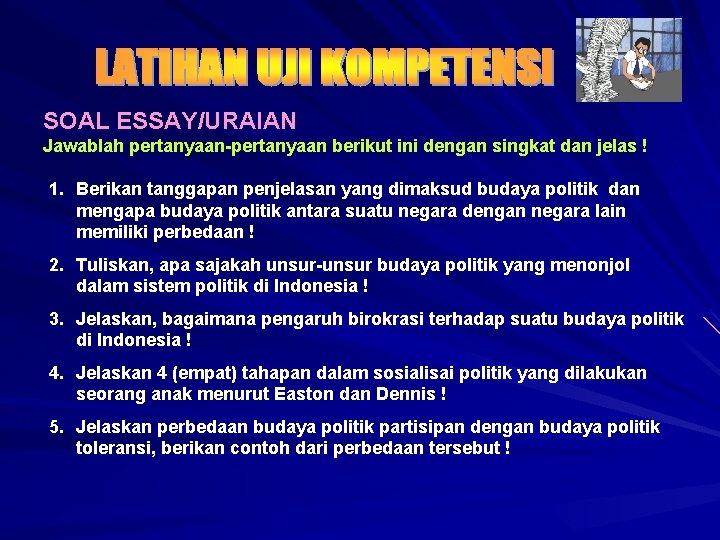 LATIHAN UJI KOMPETENSI

SOAL ESSAY/URAIAN
Jawablah pertanyaan-pertanyaan berikut ini dengan singkat dan jelas !

1. Berikan tanggapan penjelasan yang dimaksud budaya politik dan mengapa budaya politik antara suatu negara dengan negara lain memiliki perbedaan !

2. Tuliskan, apa sajakah unsur-unsur budaya politik yang menonjol dalam sistem politik di Indonesia !

3. Jelaskan, bagaimana pengaruh birokrasi terhadap suatu budaya politik di Indonesia !

4. Jelaskan 4 (empat) tahapan dalam sosialisai politik yang dilakukan seorang anak menurut Easton dan Dennis !

5. Jelaskan perbedaan budaya politik partisipan dengan budaya politik toleransi, berikan contoh dari perbedaan tersebut !